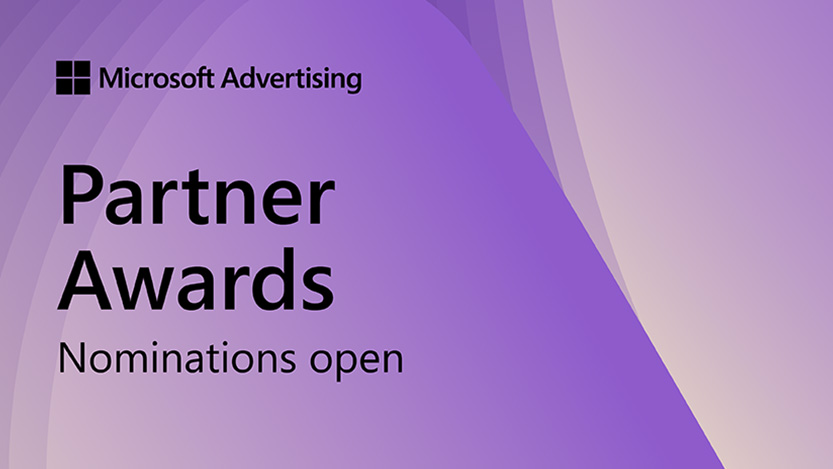 Microsoft Advertising

Partner Awards

Nominations open